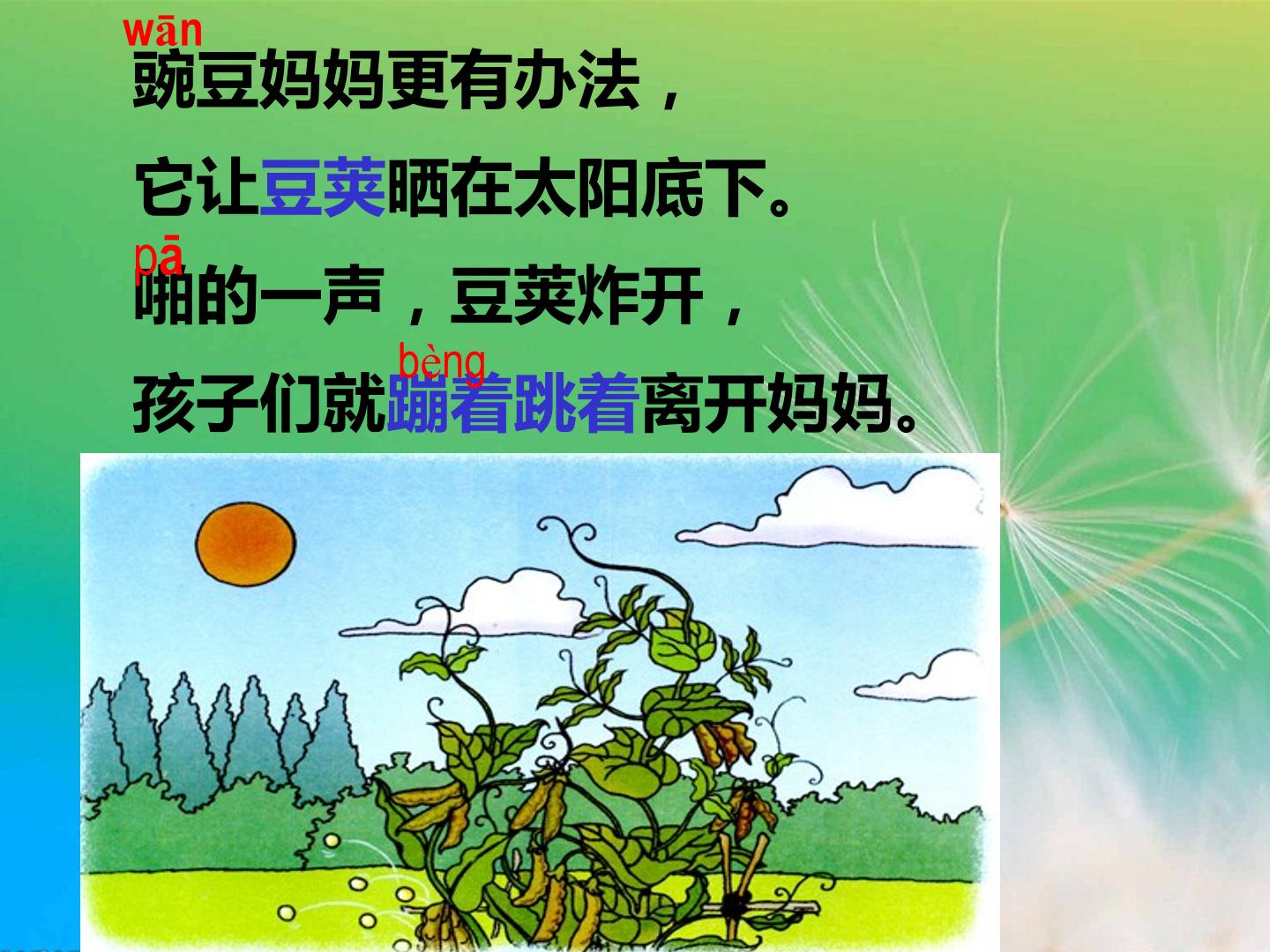 wān
豌豆妈妈更有办法，

它让豆荚晒在太阳底下。

pā
啪的一声，豆荚炸开，

bèng
孩子们就蹦着跳着离开妈妈。